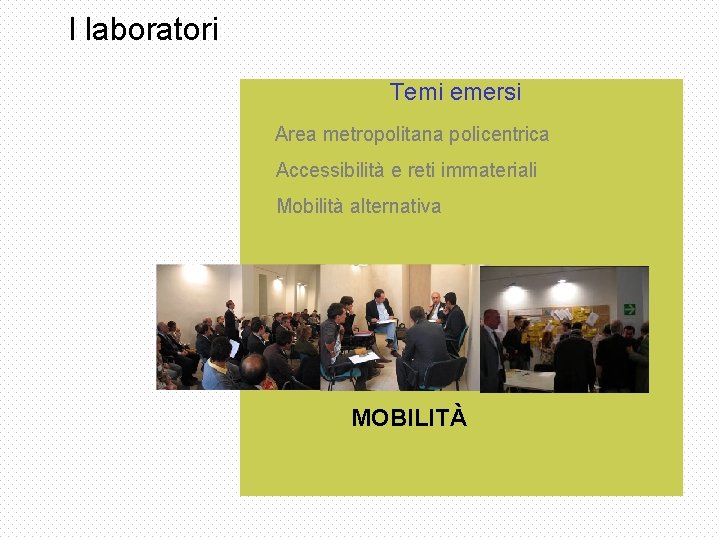 I laboratori

Temi emersi

Area metropolitana policentrica

Accessibilità e reti immateriali

Mobilità alternativa

MOBILITÀ